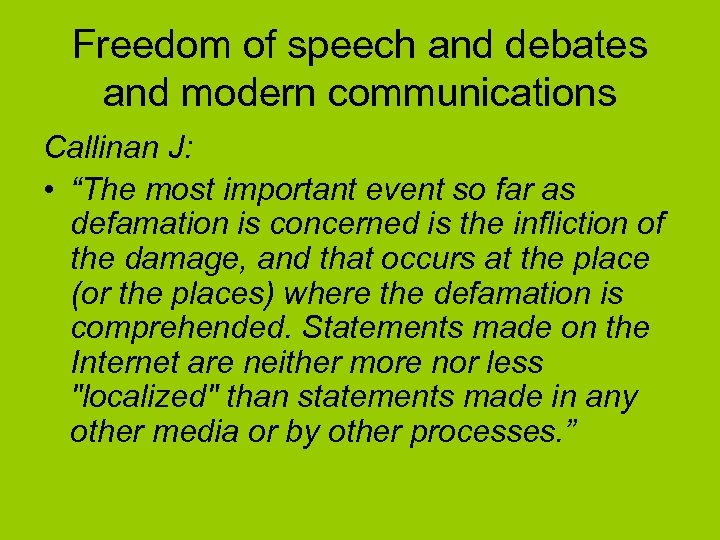 Freedom of speech and debates and modern communications

Callinan J:

• “The most important event so far as defamation is concerned is the infliction of the damage, and that occurs at the place (or the places) where the defamation is comprehended. Statements made on the Internet are neither more nor less "localized" than statements made in any other media or by other processes.”